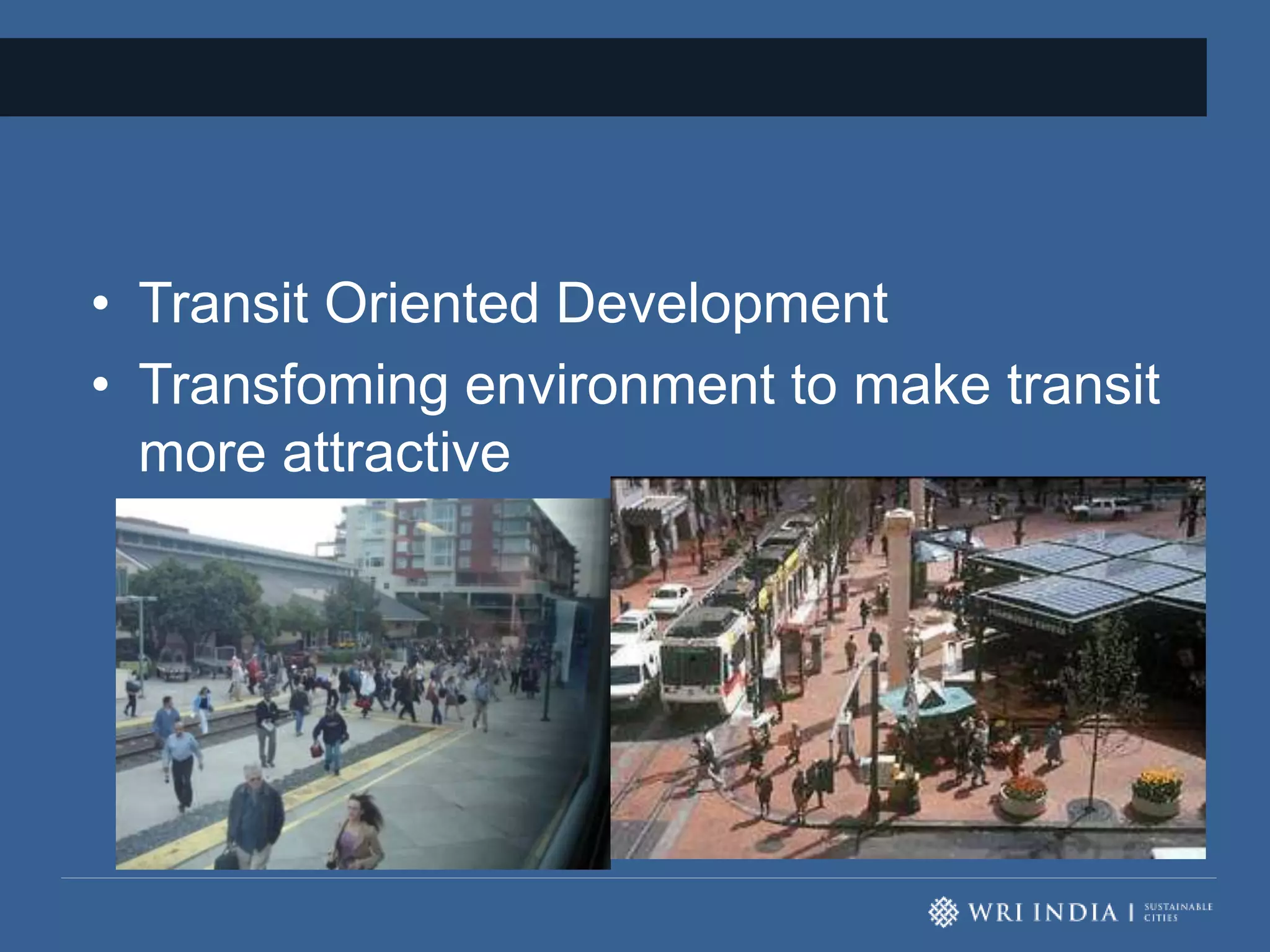 • Transit Oriented Development
• Transfoming environment to make transit more attractive

WRI INDIA | SUSTAINABLE CITIES